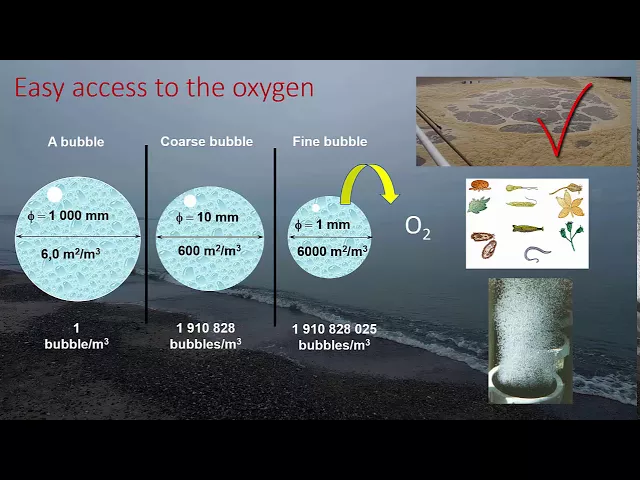 Easy access to the oxygen

A bubble

$\phi = 1\ 000$ mm

6,0 $m^2/m^3$

1 bubble/$m^3$

Coarse bubble

$\phi = 10$ mm

600 $m^2/m^3$

1 910 828 bubbles/$m^3$

Fine bubble

$\phi = 1$ mm

6000 $m^2/m^3$

1 910 828 025 bubbles/$m^3$

$O_2$